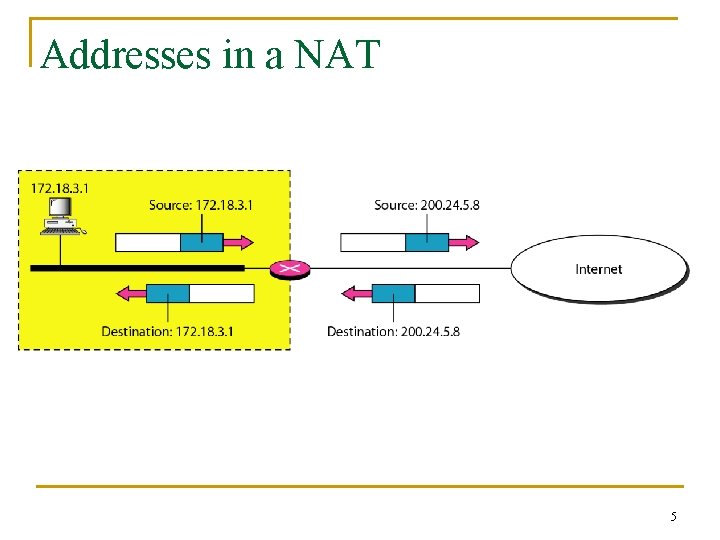 Addresses in a NAT

172.18.3.1

Source: 172.18.3.1

Source: 200.24.5.8

Internet

Destination: 172.18.3.1

Destination: 200.24.5.8

5